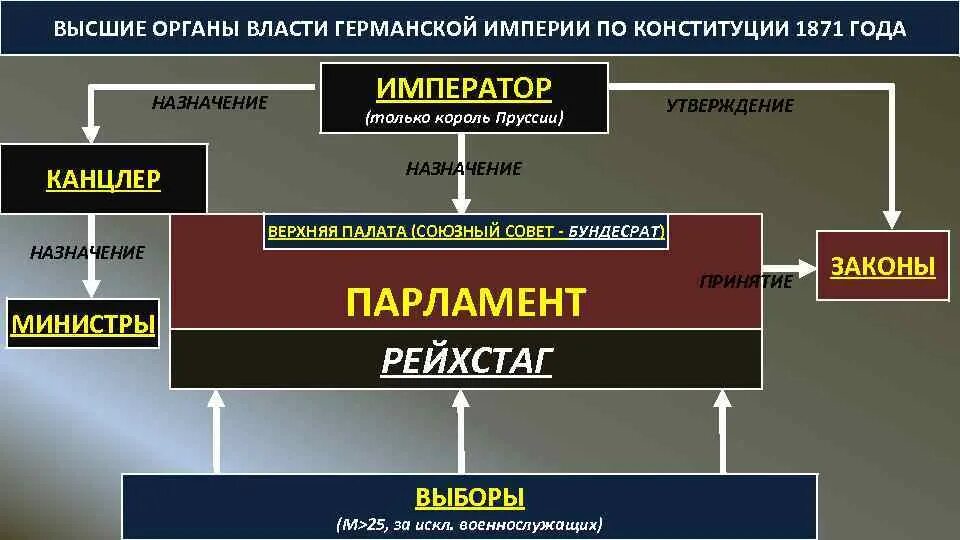 ВЫСШИЕ ОРГАНЫ ВЛАСТИ ГЕРМАНСКОЙ ИМПЕРИИ ПО КОНСТИТУЦИИ 1871 ГОДА

ИМПЕРАТОР
(только король Пруссии)

НАЗНАЧЕНИЕ

УТВЕРЖДЕНИЕ

КАНЦЛЕР

НАЗНАЧЕНИЕ

НАЗНАЧЕНИЕ

МИНИСТРЫ

ВЕРХНЯЯ ПАЛАТА (СОЮЗНЫЙ СОВЕТ - БУНДЕСРАТ)

ПАРЛАМЕНТ

РЕЙХСТАГ

ПРИНЯТИЕ

ЗАКОНЫ

ВЫБОРЫ
(М>25, за искл. военнослужащих)